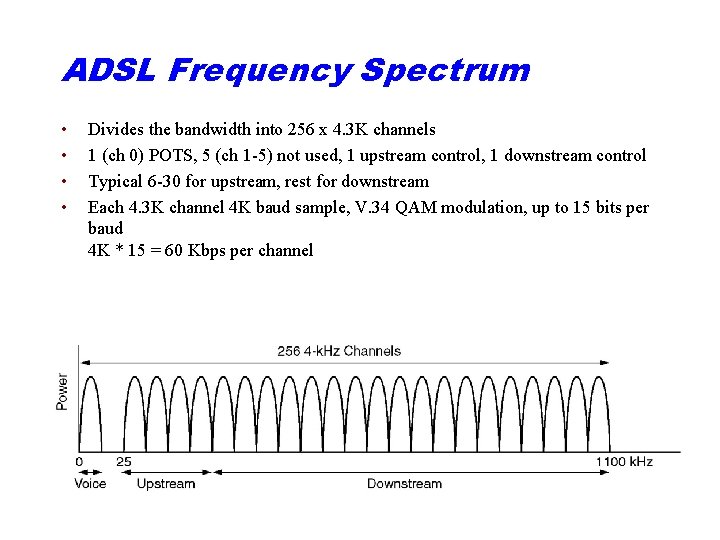 ADSL Frequency Spectrum

• Divides the bandwidth into 256 x 4.3K channels
• 1 (ch 0) POTS, 5 (ch 1-5) not used, 1 upstream control, 1 downstream control
• Typical 6-30 for upstream, rest for downstream
• Each 4.3K channel 4K baud sample, V.34 QAM modulation, up to 15 bits per baud
4K * 15 = 60 Kbps per channel

256 4-kHz Channels
Power
0
25
1100 kHz
Voice
Upstream
Downstream